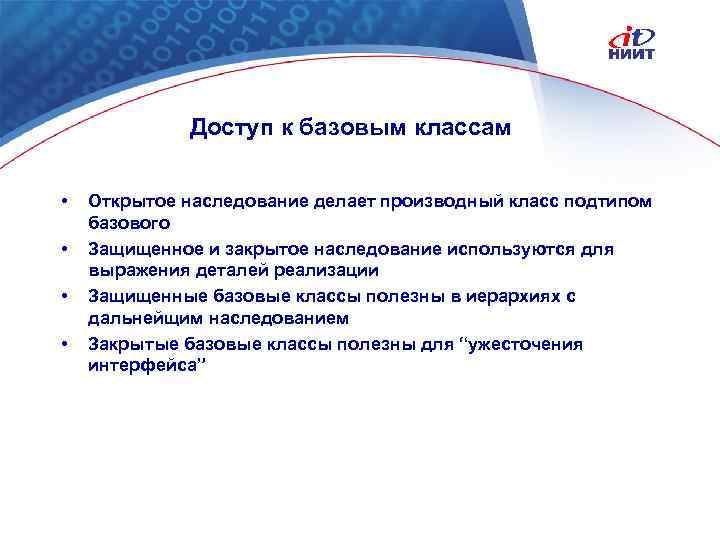 it
НИИТ

Доступ к базовым классам

• Открытое наследование делает производный класс подтипом базового
• Защищенное и закрытое наследование используются для выражения деталей реализации
• Защищенные базовые классы полезны в иерархиях с дальнейщим наследованием
• Закрытые базовые классы полезны для “ужесточения интерфейса”